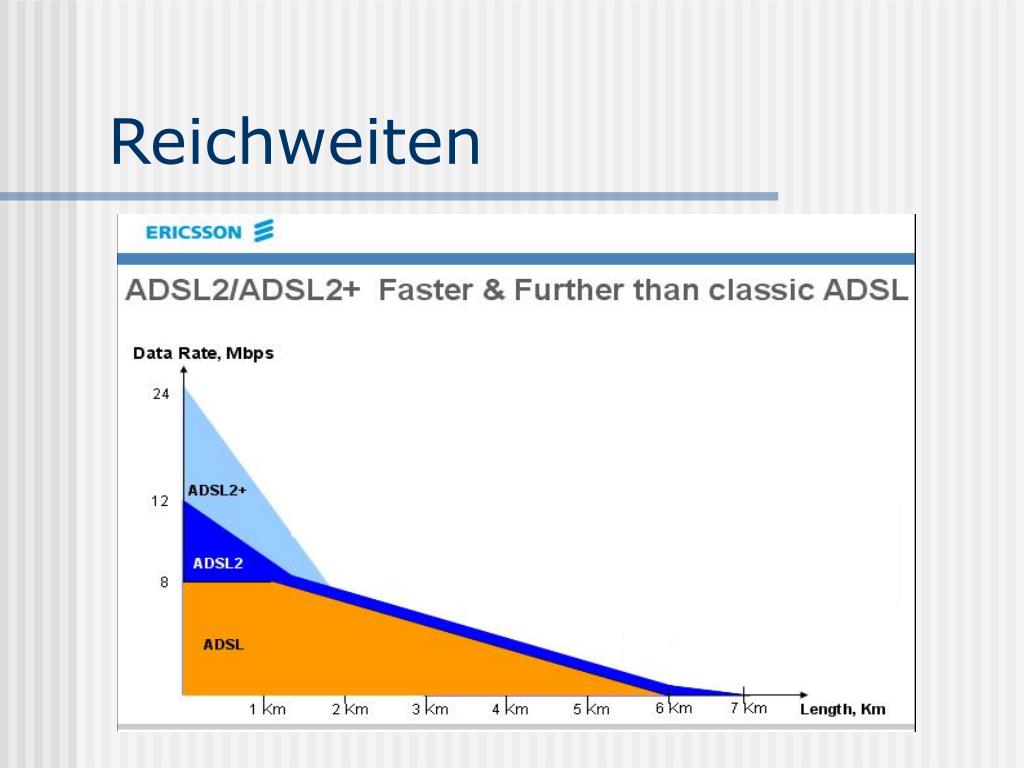 Reichweiten

ERICSSON

ADSL2/ADSL2+ Faster & Further than classic ADSL

Data Rate, Mbps

24

12

8

ADSL2+

ADSL2

ADSL

1 Km 2 Km 3 Km 4 Km 5 Km 6 Km 7 Km Length, Km